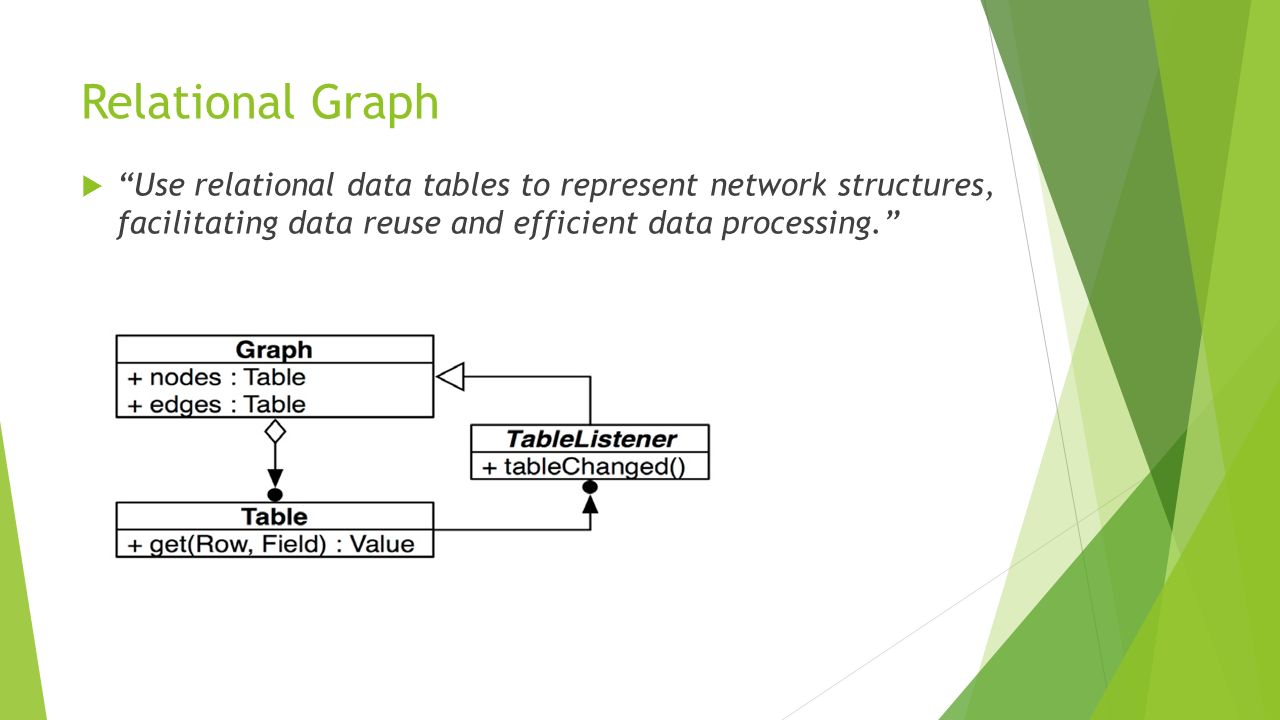 Relational Graph

“Use relational data tables to represent network structures, facilitating data reuse and efficient data processing.”

Graph
+ nodes : Table
+ edges : Table

TableListener
+ tableChanged()

Table
+ get(Row, Field) : Value